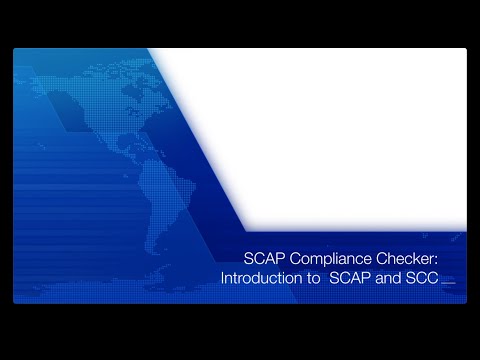 SCAP Compliance Checker:
Introduction to SCAP and SCC